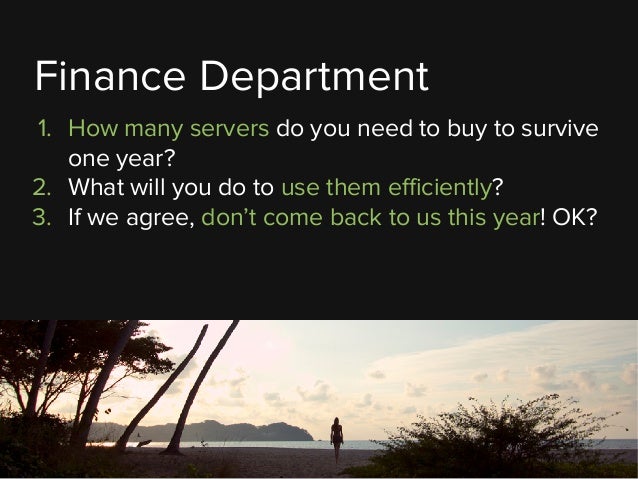 Finance Department

1. How many servers do you need to buy to survive one year?
2. What will you do to use them efficiently?
3. If we agree, don't come back to us this year! OK?